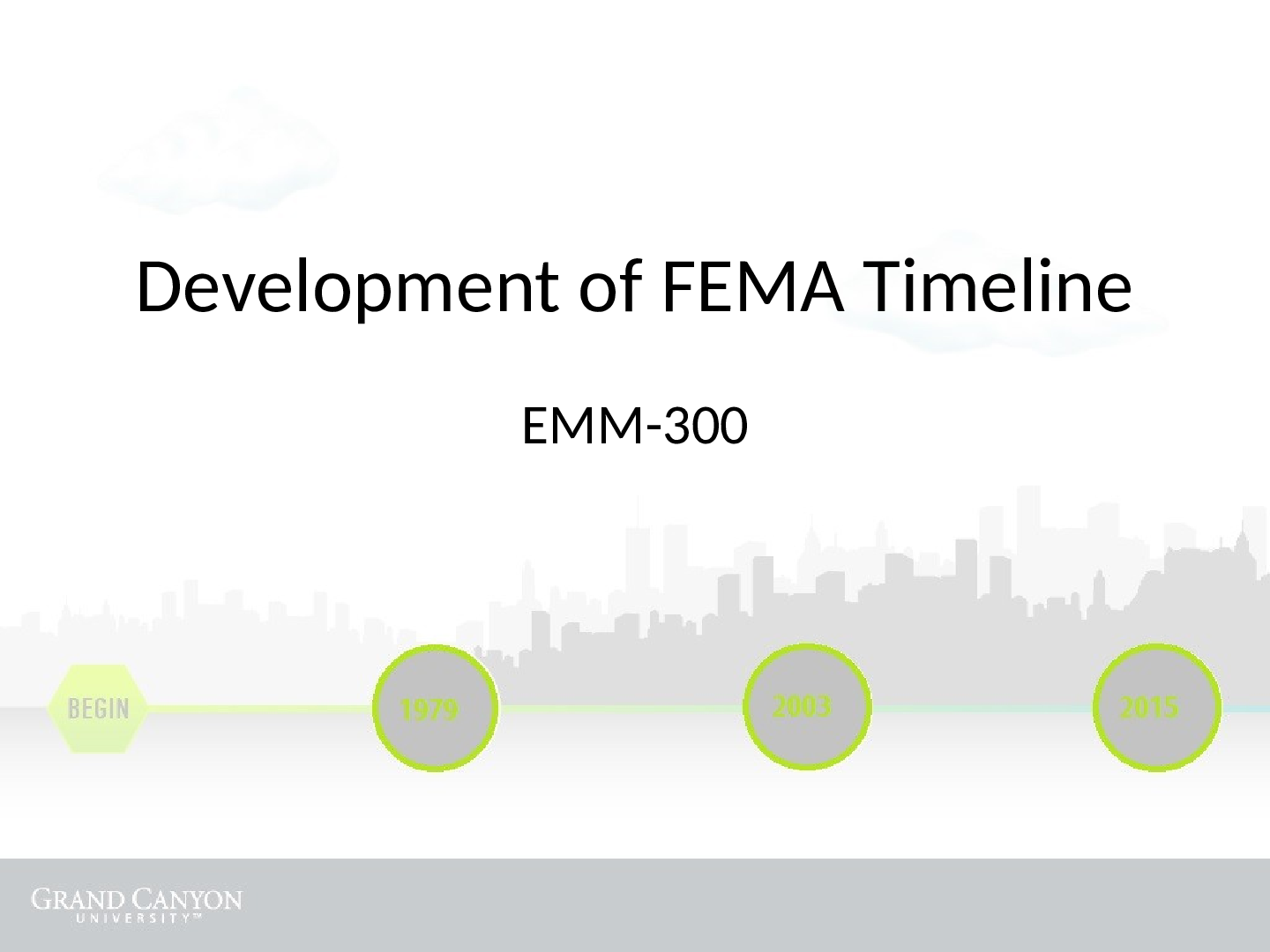 Development of FEMA Timeline

EMM-300

BEGIN

1979

2003

2015

GRAND CANYON
UNIVERSITY™